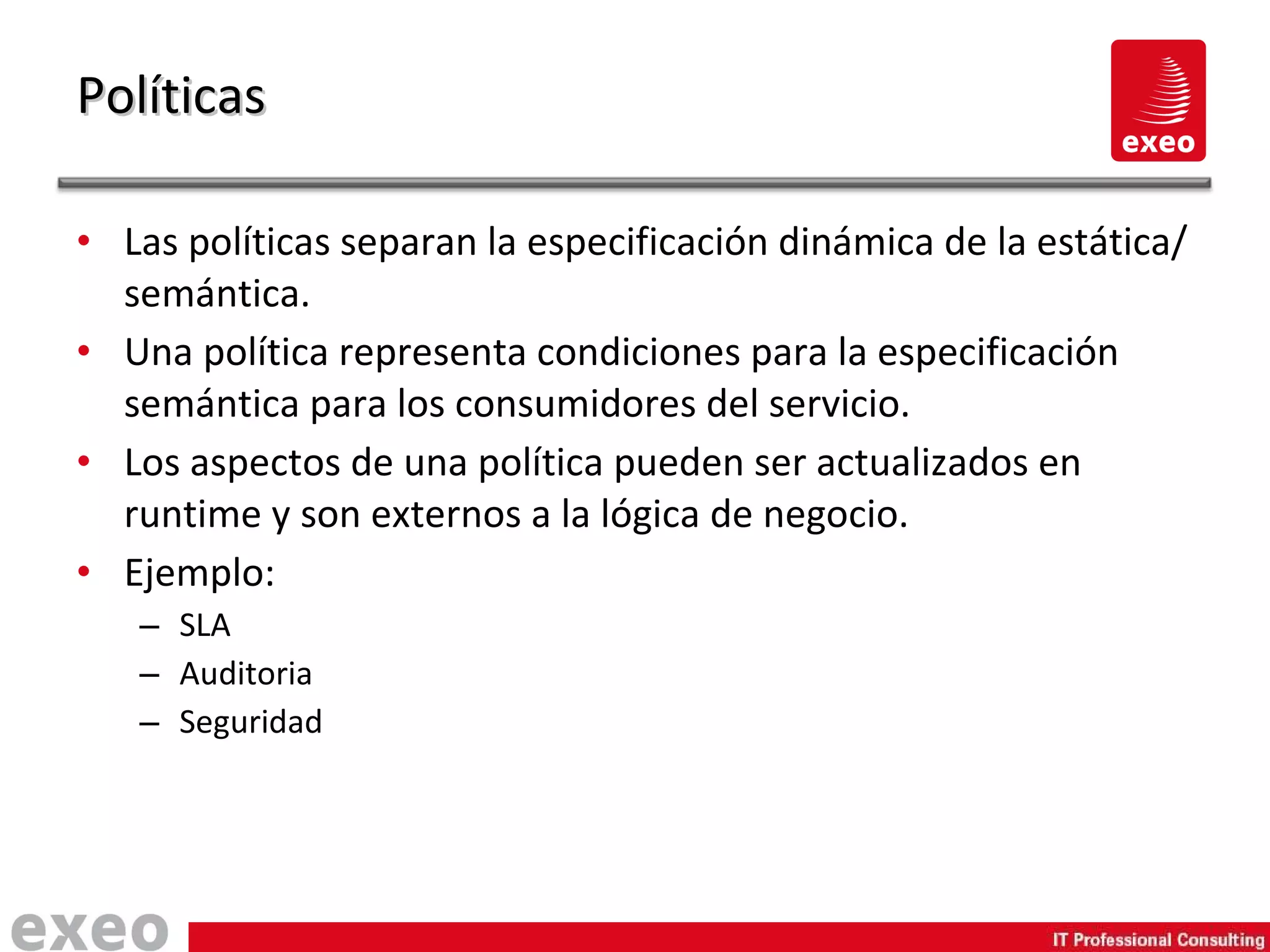 Políticas

exeo

• Las políticas separan la especificación dinámica de la estática/ semántica.
• Una política representa condiciones para la especificación semántica para los consumidores del servicio.
• Los aspectos de una política pueden ser actualizados en runtime y son externos a la lógica de negocio.
• Ejemplo:
– SLA
– Auditoria
– Seguridad

exeo

IT Professional Consulting